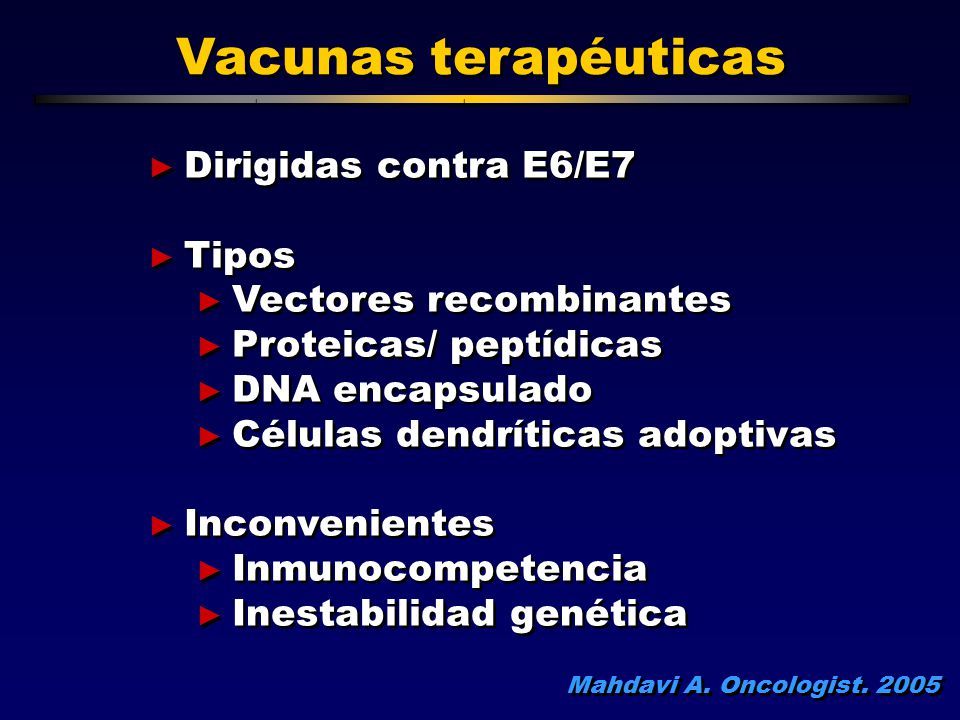 Vacunas terapéuticas

► Dirigidas contra E6/E7

► Tipos
► Vectores recombinantes
► Proteicas/ peptídicas
► DNA encapsulado
► Células dendríticas adoptivas

► Inconvenientes
► Inmunocompetencia
► Inestabilidad genética

Mahdavi A. Oncologist. 2005